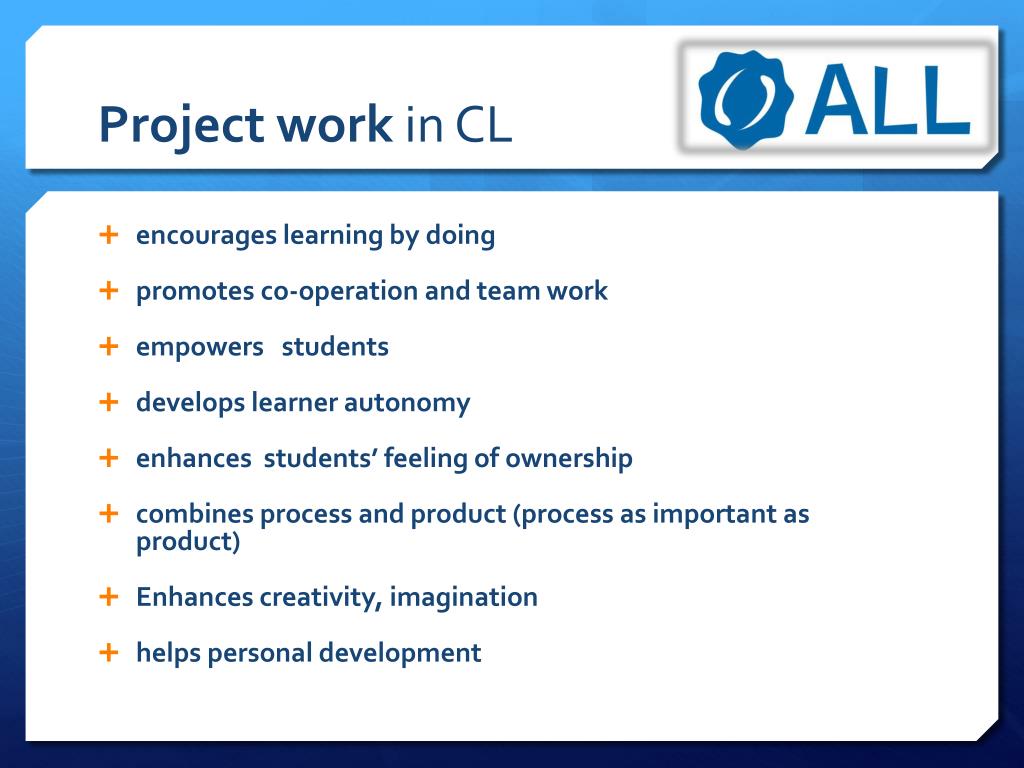 Project work in CL

ALL

+ encourages learning by doing
+ promotes co-operation and team work
+ empowers students
+ develops learner autonomy
+ enhances students' feeling of ownership
+ combines process and product (process as important as product)
+ Enhances creativity, imagination
+ helps personal development